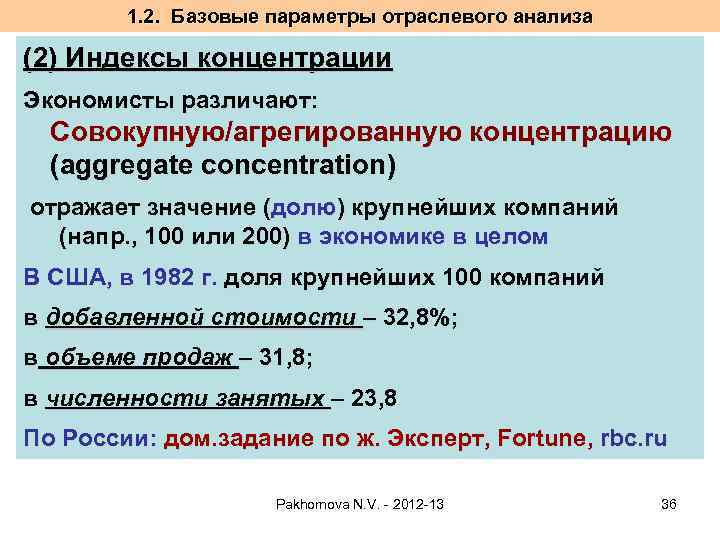 1.2. Базовые параметры отраслевого анализа

(2) Индексы концентрации

Экономисты различают:

Совокупную/агрегированную концентрацию (aggregate concentration)

отражает значение (долю) крупнейших компаний (напр., 100 или 200) в экономике в целом

В США, в 1982 г. доля крупнейших 100 компаний

в добавленной стоимости – 32,8%;

в объеме продаж – 31,8;

в численности занятых – 23,8

По России: дом.задание по ж. Эксперт, Fortune, rbc.ru

Pakhomova N.V. - 2012-13

36